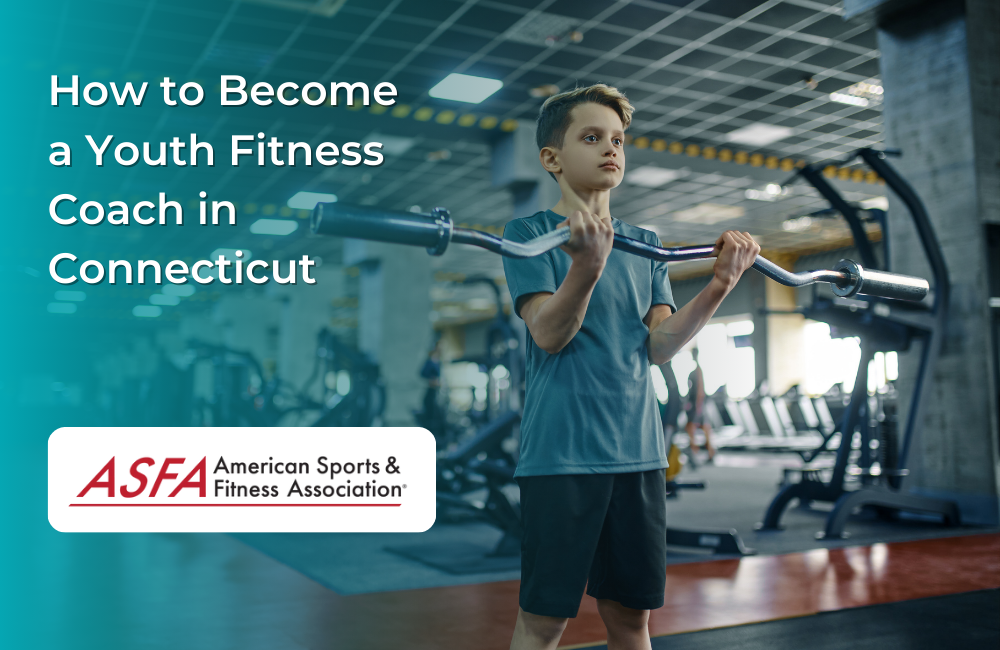 How to Become a Youth Fitness Coach in Connecticut

ASFA American Sports & Fitness Association®